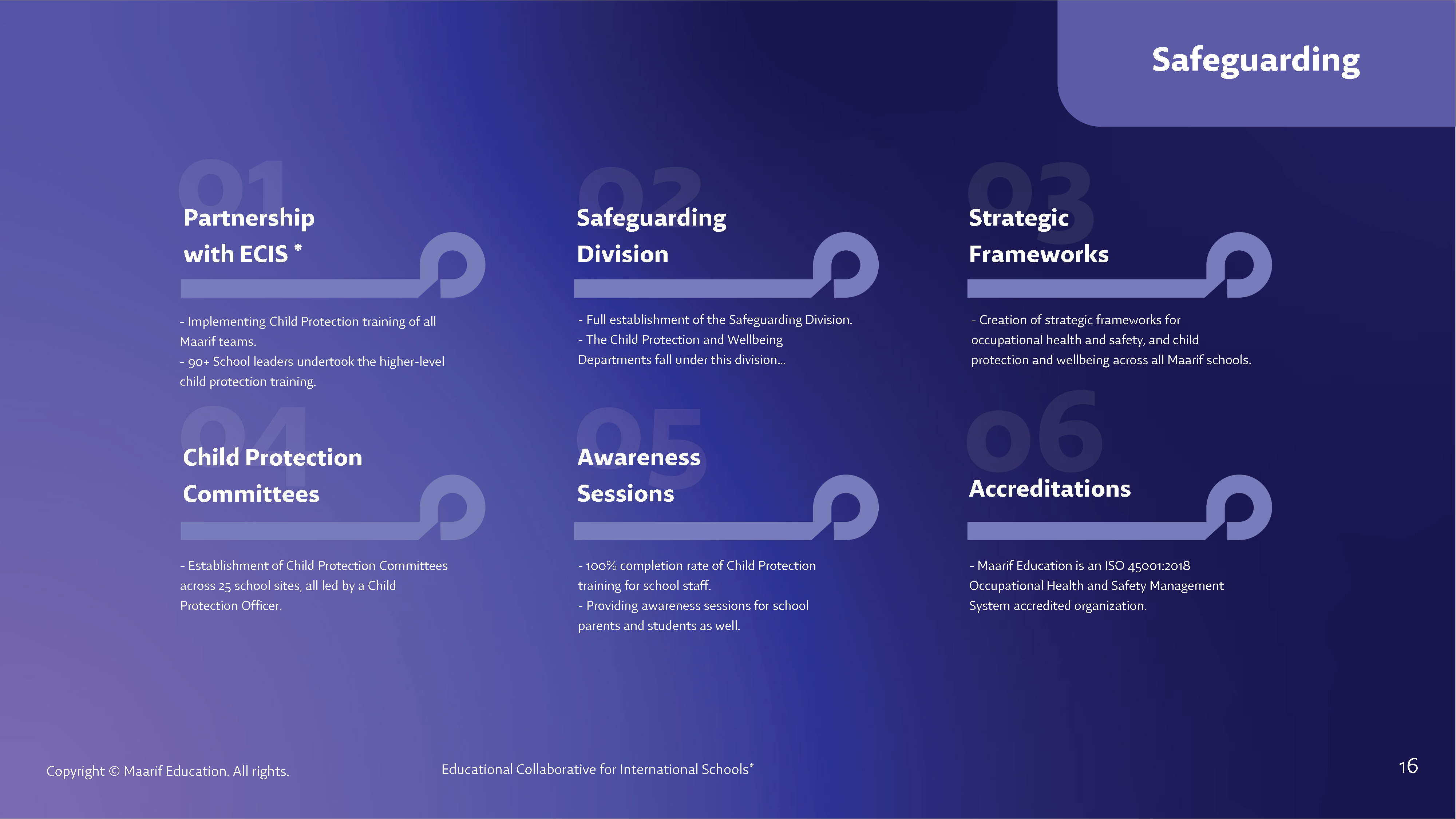 Safeguarding

01

Partnership with ECIS *

- Implementing Child Protection training of all Maarif teams.
- 90+ School leaders undertook the higher-level child protection training.

02

Safeguarding Division

- Full establishment of the Safeguarding Division.
- The Child Protection and Wellbeing Departments fall under this division...

03

Strategic Frameworks

- Creation of strategic frameworks for occupational health and safety, and child protection and wellbeing across all Maarif schools.

04

Child Protection Committees

- Establishment of Child Protection Committees across 25 school sites, all led by a Child Protection Officer.

05

Awareness Sessions

- 100% completion rate of Child Protection training for school staff.
- Providing awareness sessions for school parents and students as well.

06

Accreditations

- Maarif Education is an ISO 45001:2018 Occupational Health and Safety Management System accredited organization.

Copyright © Maarif Education. All rights.

Educational Collaborative for International Schools*

16